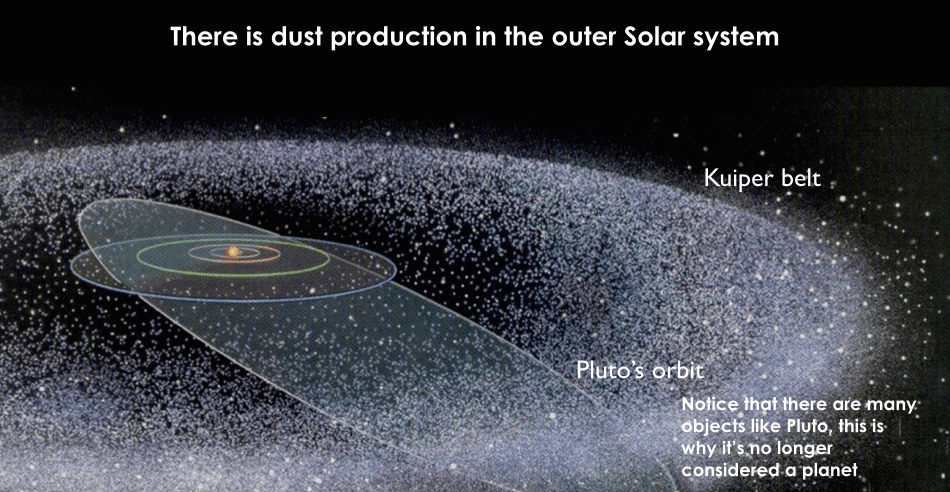 There is dust production in the outer Solar system

Kuiper belt

Pluto's orbit

Notice that there are many objects like Pluto, this is why it's no longer considered a planet